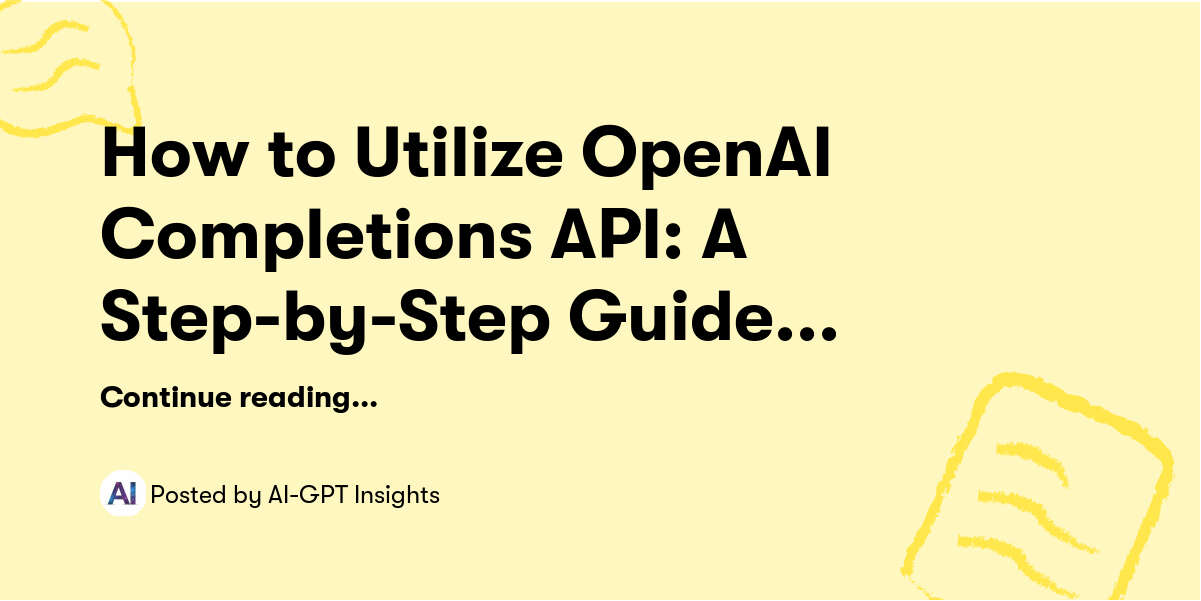 How to Utilize OpenAI Completions API: A Step-by-Step Guide...

Continue reading...

AI Posted by AI-GPT Insights